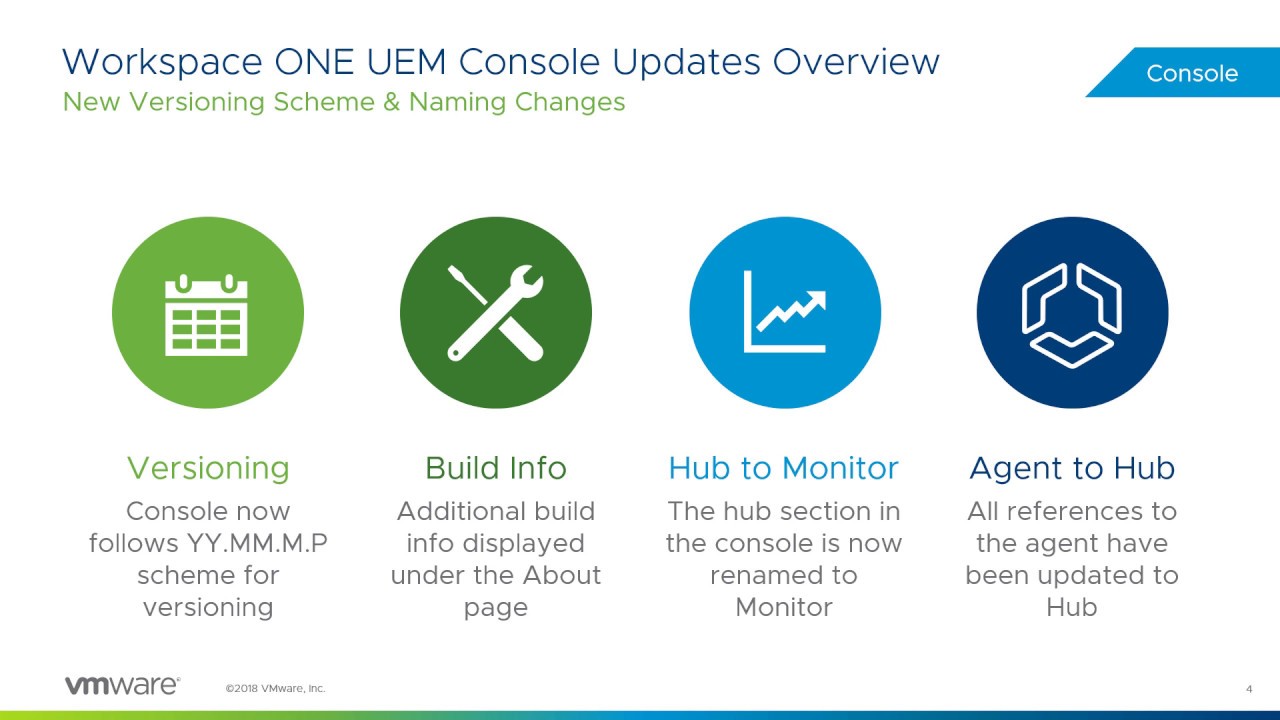 Workspace ONE UEM Console Updates Overview
New Versioning Scheme & Naming Changes

Console

Versioning
Console now follows YY.MM.M.P scheme for versioning

Build Info
Additional build info displayed under the About page

Hub to Monitor
The hub section in the console is now renamed to Monitor

Agent to Hub
All references to the agent have been updated to Hub

vmware®
©2018 VMware, Inc.
4